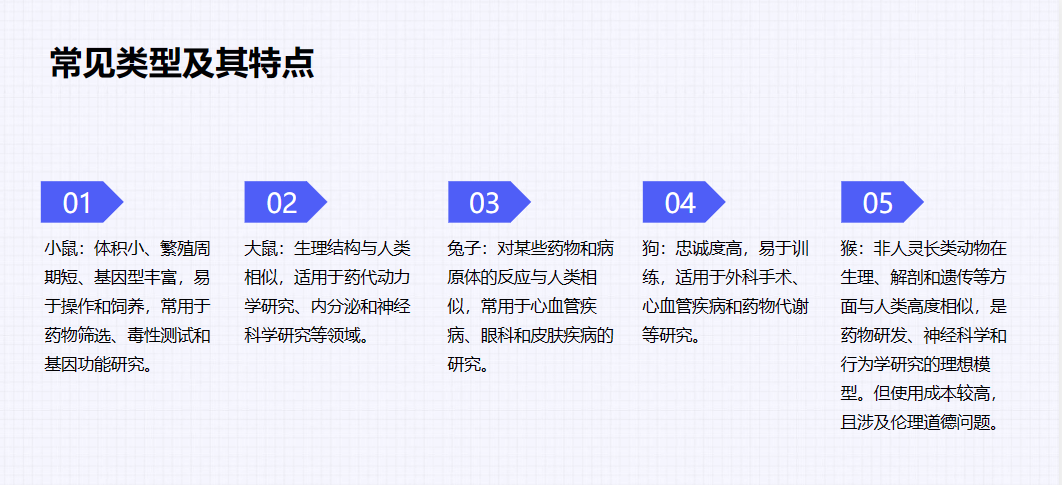 常见类型及其特点

01

小鼠：体积小、繁殖周期短、基因型丰富，易于操作和饲养，常用于药物筛选、毒性测试和基因功能研究。

02

大鼠：生理结构与人类相似，适用于药代动力学研究、内分泌和神经科学研究等领域。

03

兔子：对某些药物和病原体的反应与人类相似，常用于心血管疾病、眼科和皮肤疾病的研究。

04

狗：忠诚度高，易于训练，适用于外科手术、心血管疾病和药物代谢等研究。

05

猴：非人灵长类动物在生理、解剖和遗传等方面与人类高度相似，是药物研发、神经科学和行为学研究的理想模型。但使用成本较高，且涉及伦理道德问题。